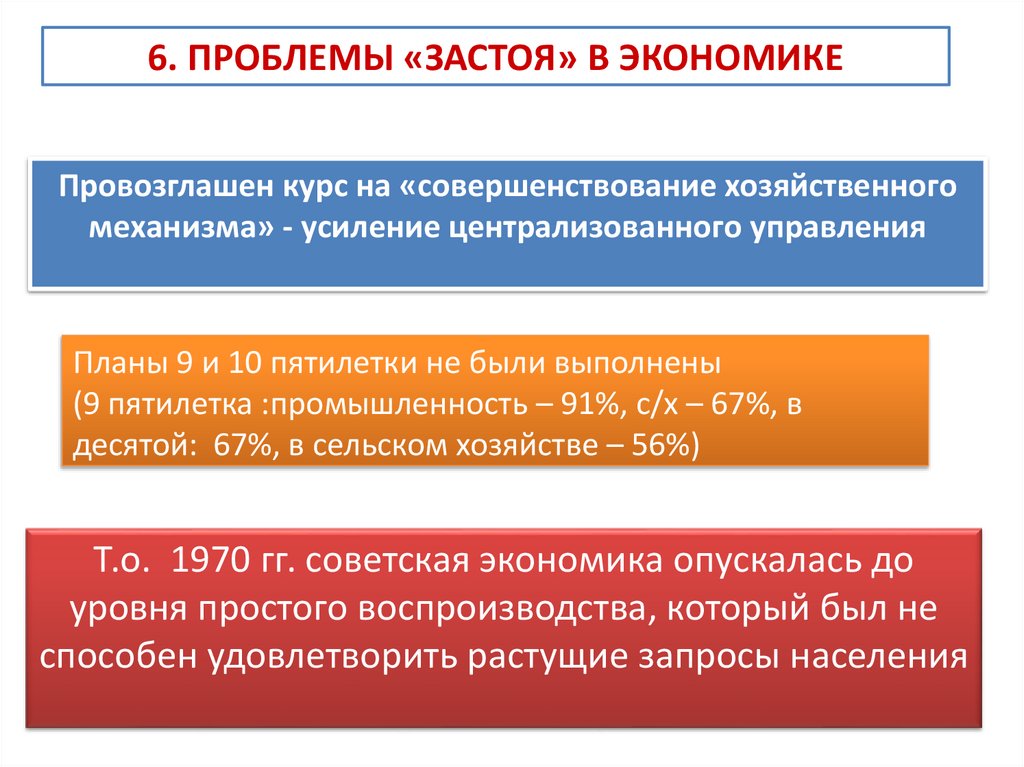 6. ПРОБЛЕМЫ «ЗАСТОЯ» В ЭКОНОМИКЕ

Провозглашен курс на «совершенствование хозяйственного механизма» - усиление централизованного управления

Планы 9 и 10 пятилетки не были выполнены
(9 пятилетка :промышленность – 91%, с/х – 67%, в десятой: 67%, в сельском хозяйстве – 56%)

Т.о. 1970 гг. советская экономика опускалась до уровня простого воспроизводства, который был не способен удовлетворить растущие запросы населения